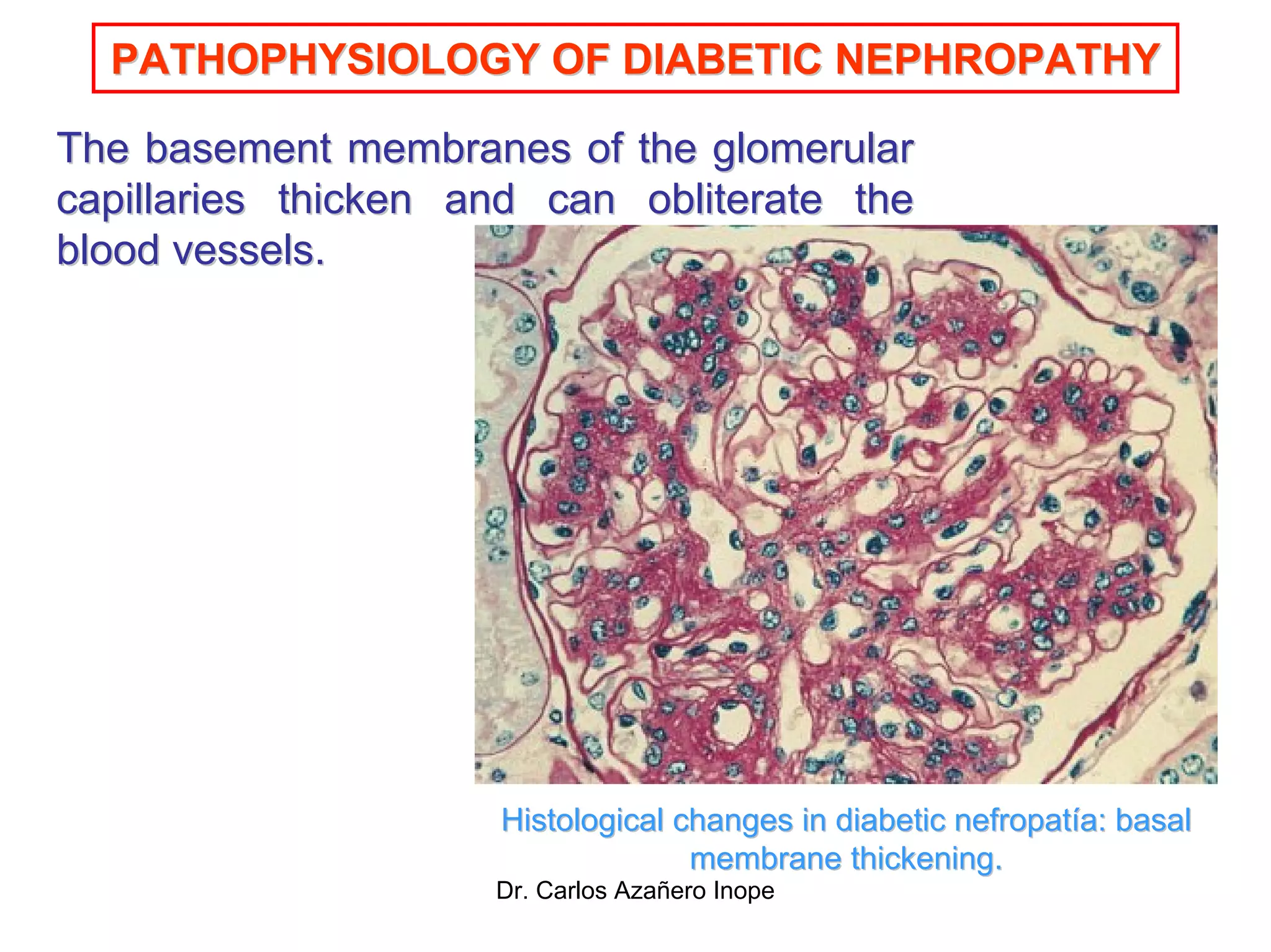 PATHOPHYSIOLOGY OF DIABETIC NEPHROPATHY

The basement membranes of the glomerular capillaries thicken and can obliterate the blood vessels.

Histological changes in diabetic nefropatía: basal membrane thickening.

Dr. Carlos Azañero Inope